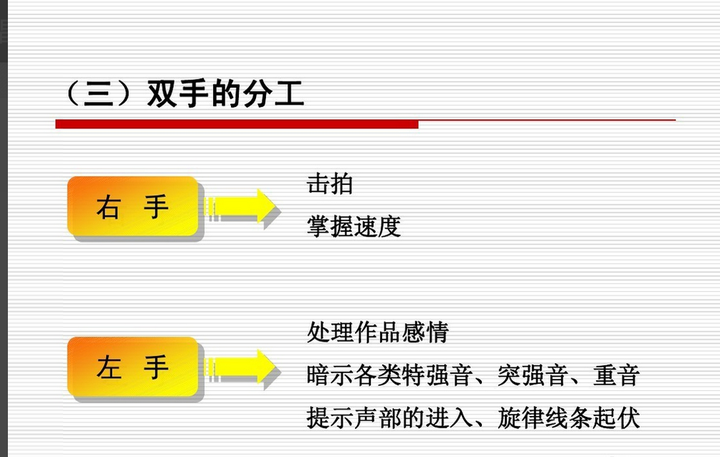 （三）双手的分工

右 手

击拍
掌握速度

左 手

处理作品感情
暗示各类特强音、突强音、重音
提示声部的进入、旋律线条起伏